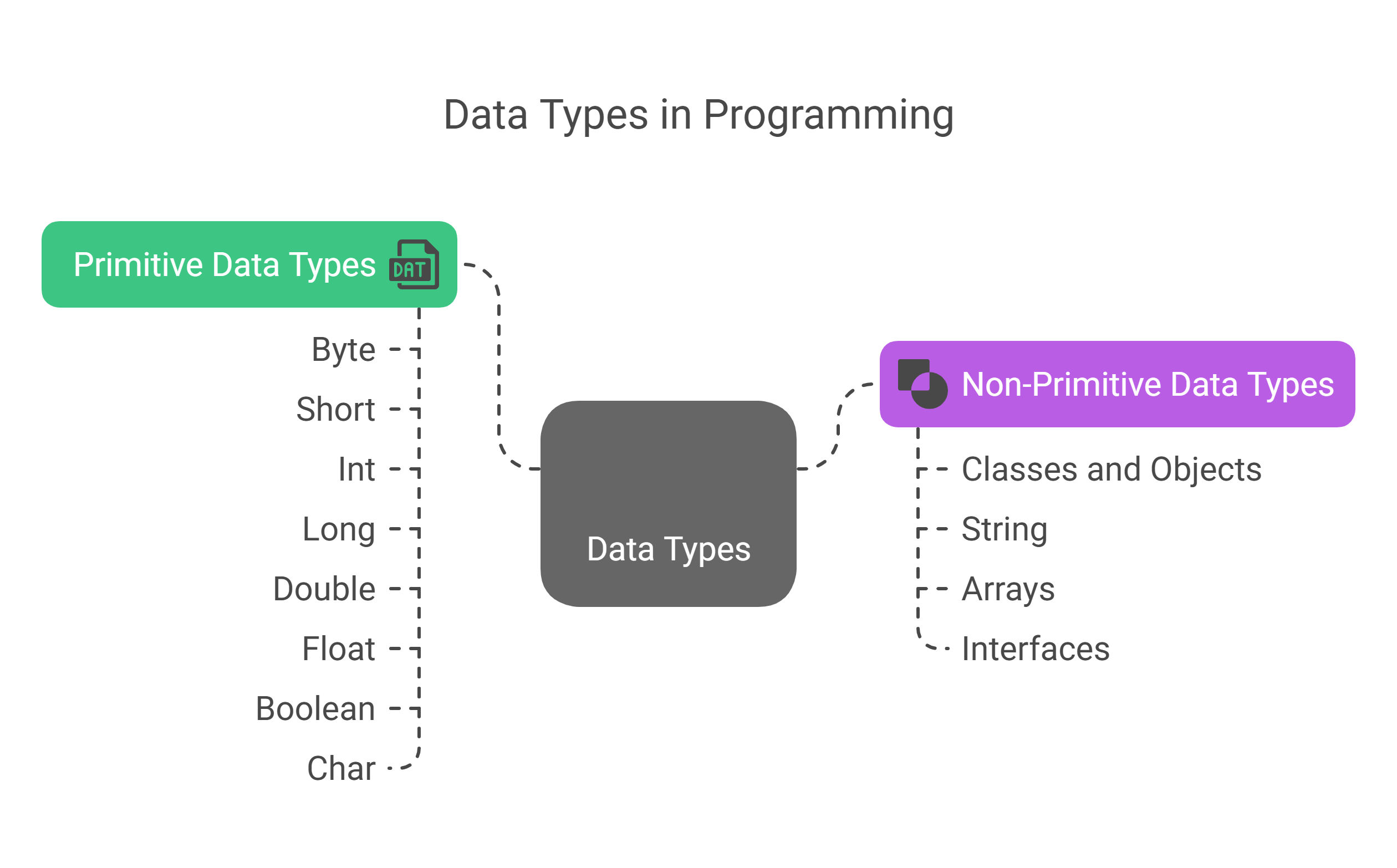 Data Types in Programming

Primitive Data Types

DAT

Byte

Short

Int

Long

Double

Float

Boolean

Char

Data Types

Non-Primitive Data Types

Classes and Objects

String

Arrays

Interfaces